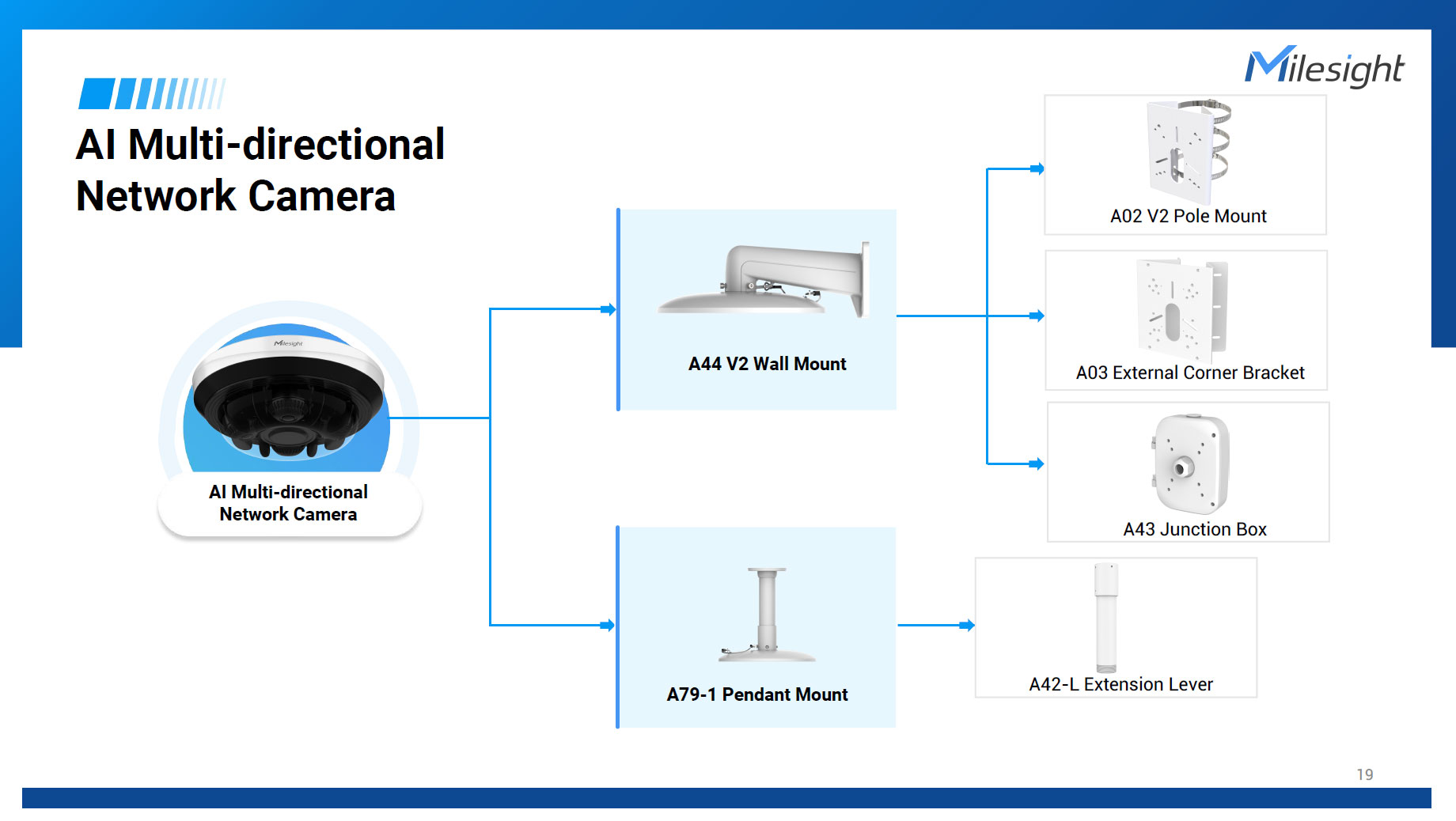 Milesight

AI Multi-directional Network Camera

Milesight

AI Multi-directional Network Camera

A44 V2 Wall Mount

A79-1 Pendant Mount

A02 V2 Pole Mount

A03 External Corner Bracket

A43 Junction Box

A42-L Extension Lever

19